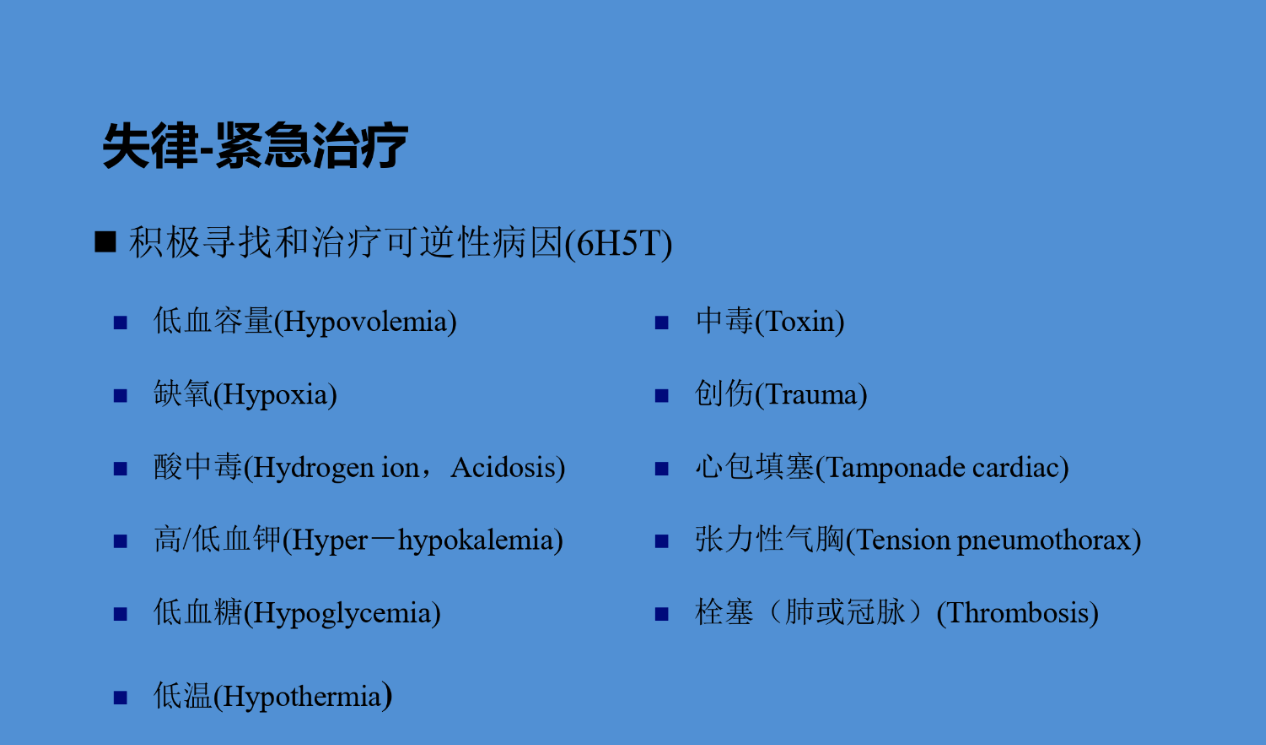 失律-紧急治疗

■ 积极寻找和治疗可逆性病因(6H5T)

■ 低血容量(Hypovolemia)

■ 缺氧(Hypoxia)

■ 酸中毒(Hydrogen ion，Acidosis)

■ 高/低血钾(Hyper－hypokalemia)

■ 低血糖(Hypoglycemia)

■ 低温(Hypothermia)

■ 中毒(Toxin)

■ 创伤(Trauma)

■ 心包填塞(Tamponade cardiac)

■ 张力性气胸(Tension pneumothorax)

■ 栓塞（肺或冠脉）(Thrombosis)